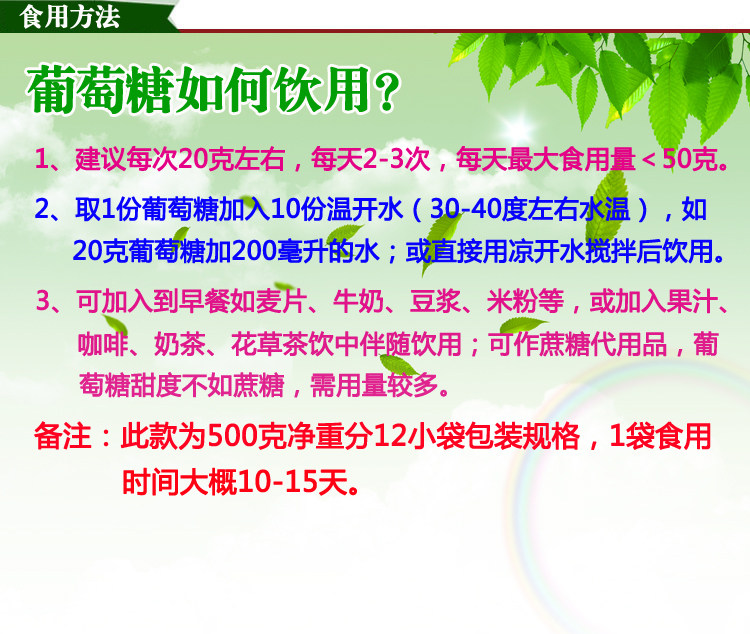 食用方法

葡萄糖如何饮用？

1、建议每次20克左右，每天2-3次，每天最大食用量＜50克。

2、取1份葡萄糖加入10份温开水（30-40度左右水温），如20克葡萄糖加200毫升的水；或直接用凉开水搅拌后饮用。

3、可加入到早餐如麦片、牛奶、豆浆、米粉等，或加入果汁、咖啡、奶茶、花草茶饮中伴随饮用；可作蔗糖代用品，葡萄糖甜度不如蔗糖，需用量较多。

备注：此款为500克净重分12小袋包装规格，1袋食用时间大概10-15天。